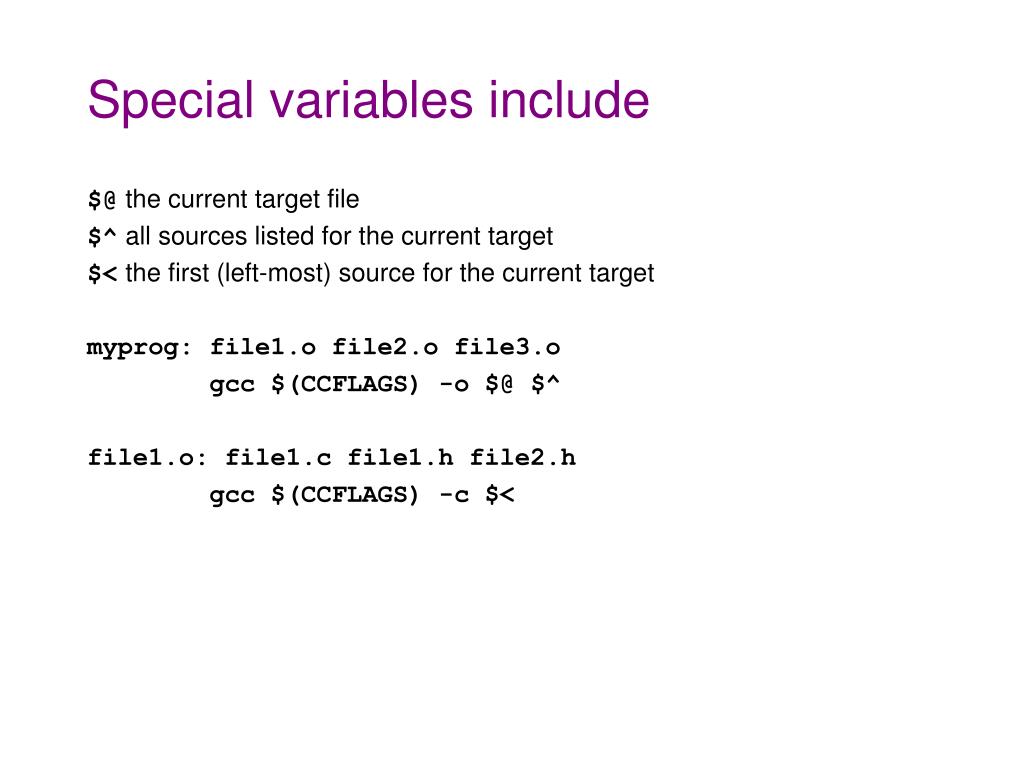 Special variables include

$@ the current target file
$^ all sources listed for the current target
$< the first (left-most) source for the current target

myprog: file1.o file2.o file3.o
        gcc $(CCFLAGS) -o $@ $^

file1.o: file1.c file1.h file2.h
        gcc $(CCFLAGS) -c $<